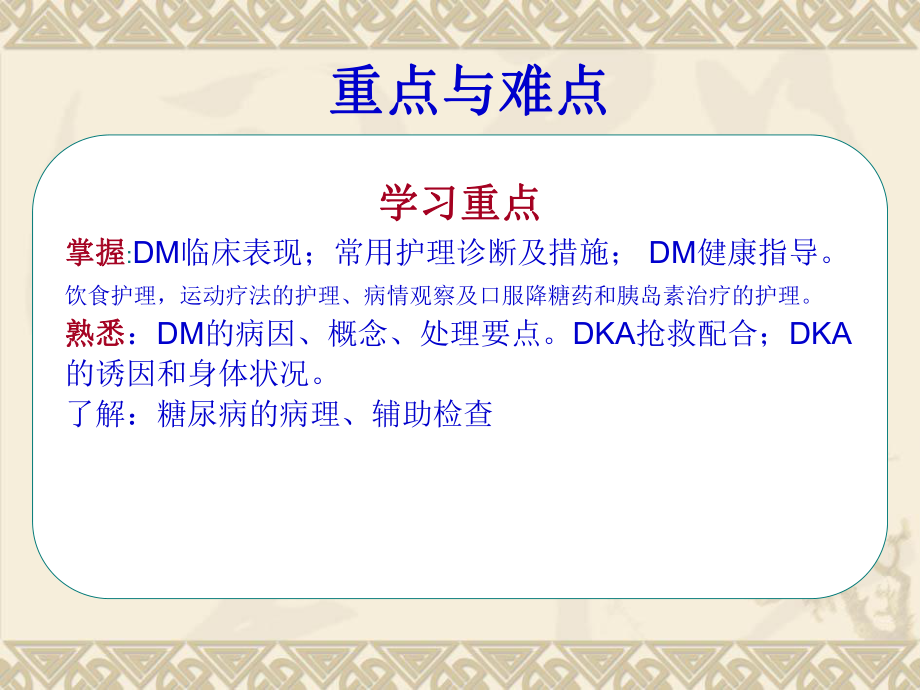 重点与难点

学习重点

掌握:DM临床表现；常用护理诊断及措施； DM健康指导。
饮食护理，运动疗法的护理、病情观察及口服降糖药和胰岛素治疗的护理。
熟悉：DM的病因、概念、处理要点。DKA抢救配合；DKA的诱因和身体状况。
了解：糖尿病的病理、辅助检查